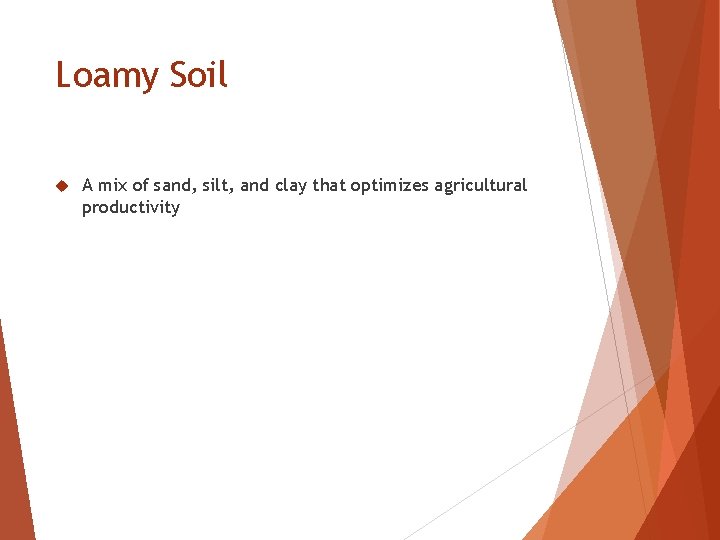 Loamy Soil

A mix of sand, silt, and clay that optimizes agricultural productivity